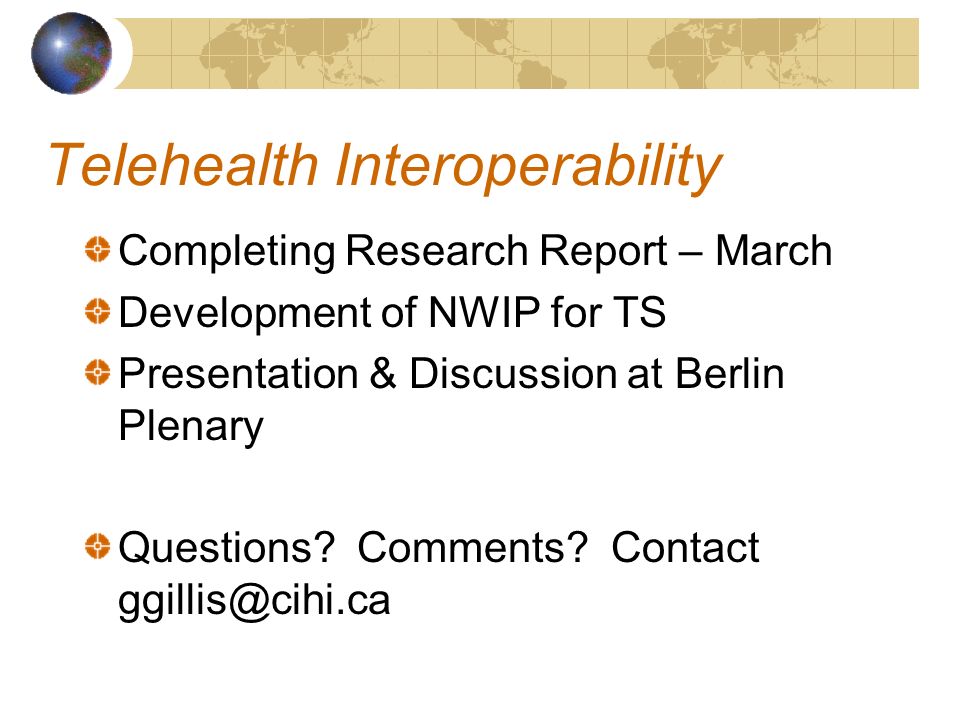 Telehealth Interoperability

Completing Research Report – March

Development of NWIP for TS

Presentation & Discussion at Berlin Plenary

Questions? Comments? Contact ggillis@cihi.ca